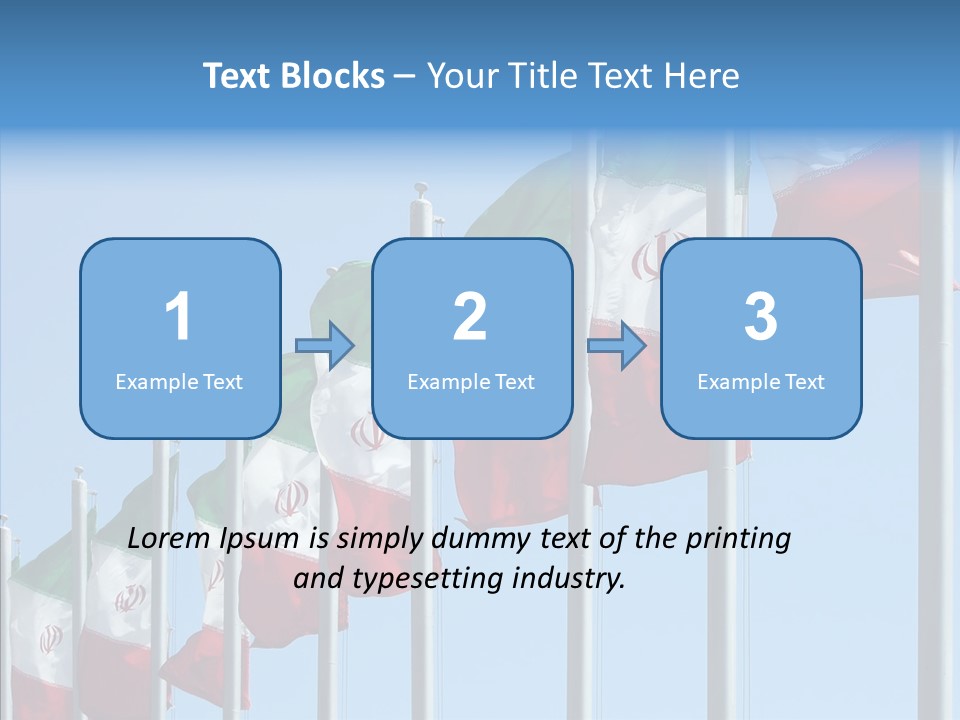 Text Blocks – Your Title Text Here

1
Example Text

2
Example Text

3
Example Text

Lorem Ipsum is simply dummy text of the printing and typesetting industry.